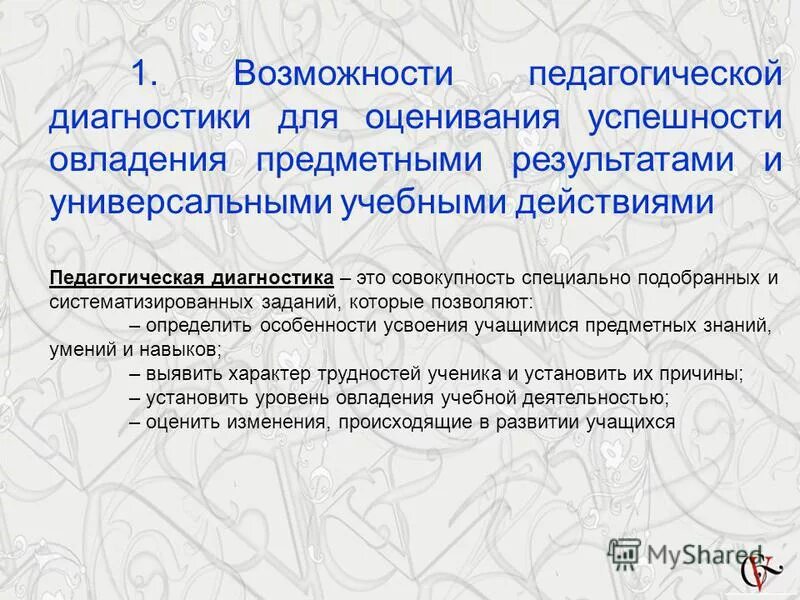 1. Возможности педагогической диагностики для оценивания успешности овладения предметными результатами и универсальными учебными действиями

Педагогическая диагностика – это совокупность специально подобранных и систематизированных заданий, которые позволяют:

– определить особенности усвоения учащимися предметных знаний, умений и навыков;

– выявить характер трудностей ученика и установить их причины;

– установить уровень овладения учебной деятельностью;

– оценить изменения, происходящие в развитии учащихся

MyShared